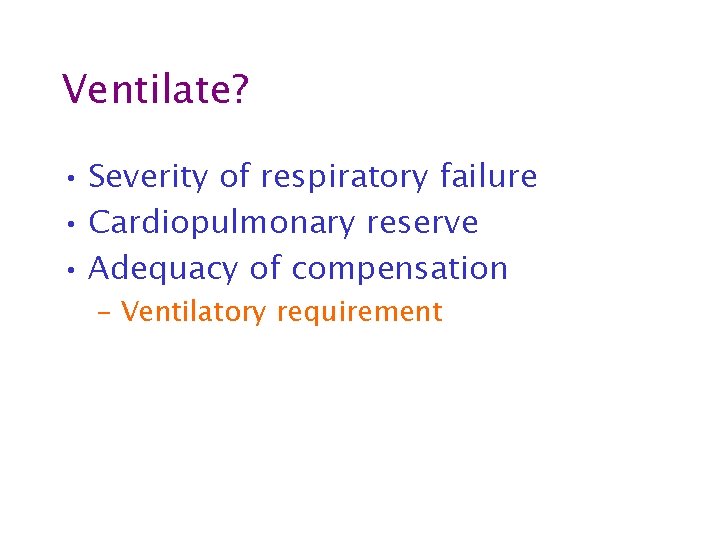 Ventilate?

• Severity of respiratory failure
• Cardiopulmonary reserve
• Adequacy of compensation
– Ventilatory requirement